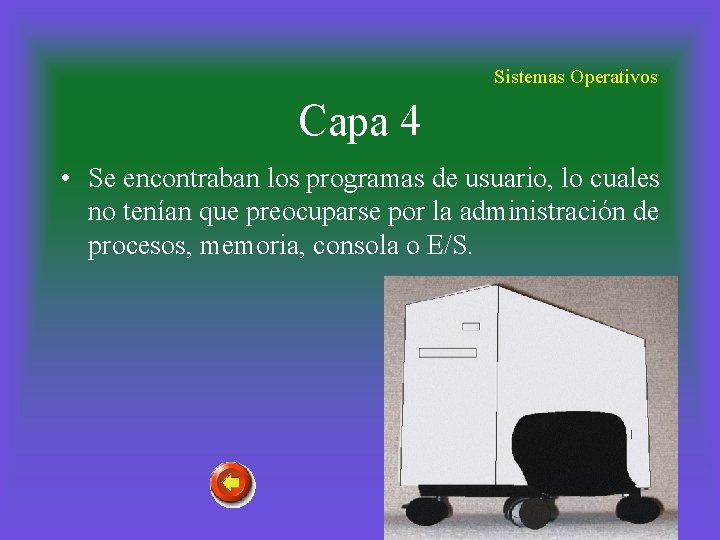 Sistemas Operativos

Capa 4

• Se encontraban los programas de usuario, lo cuales no tenían que preocuparse por la administración de procesos, memoria, consola o E/S.